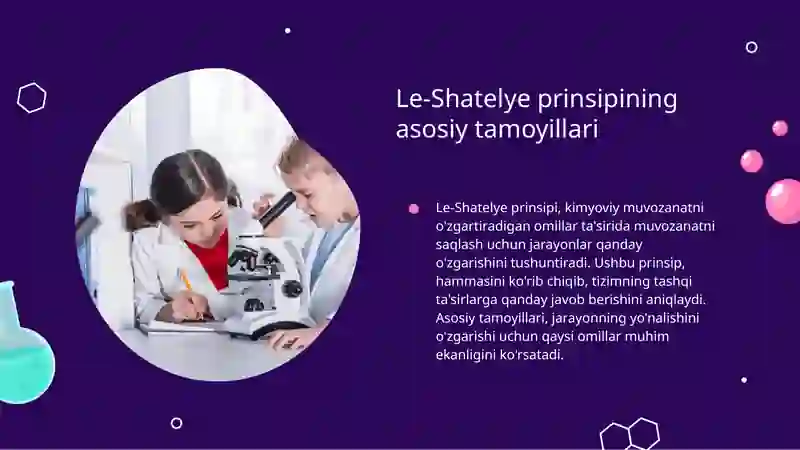 Le-Shatelye prinsipining asosiy tamoyillari

Le-Shatelye prinsipi, kimyoviy muvozanatni o'zgartiradigan omillar ta'sirida muvozanatni saqlash uchun jarayonlar qanday o'zgarishini tushuntiradi. Ushbu prinsip, hammasini ko'rib chiqib, tizimning tashqi ta'sirlarga qanday javob berishini aniqlaydi. Asosiy tamoyillari, jarayonning yo'nalishini o'zgarishi uchun qaysi omillar muhim ekanligini ko'rsatadi.